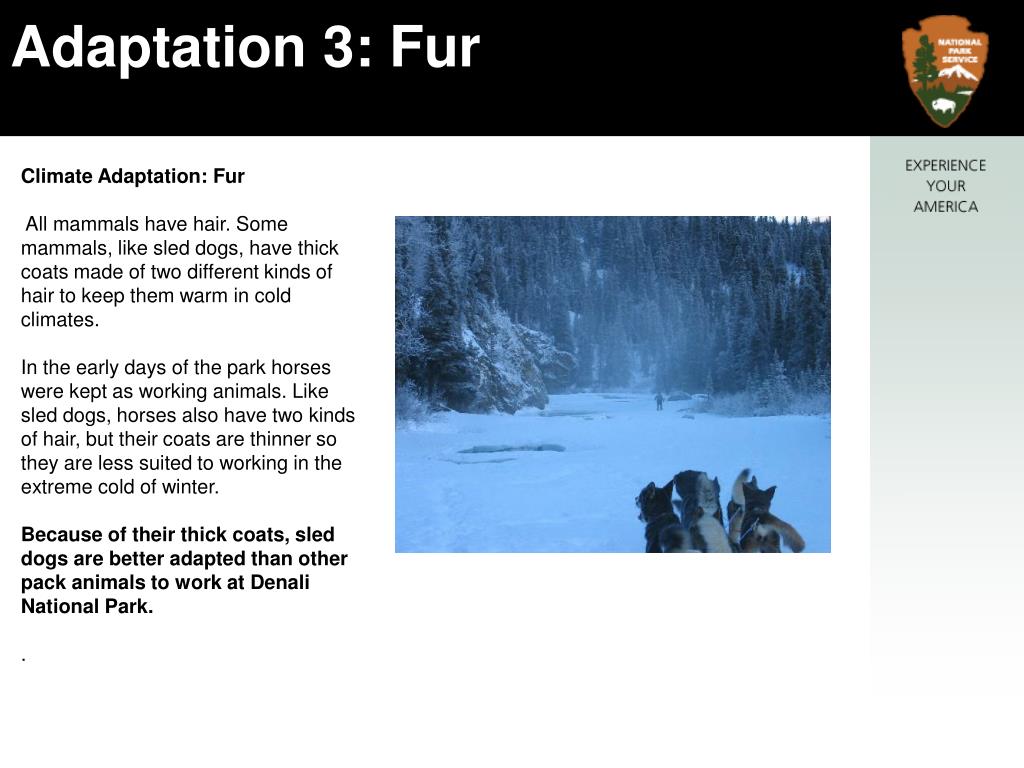 Adaptation 3: Fur

NATIONAL PARK SERVICE

EXPERIENCE YOUR AMERICA

Climate Adaptation: Fur

All mammals have hair. Some mammals, like sled dogs, have thick coats made of two different kinds of hair to keep them warm in cold climates.

In the early days of the park horses were kept as working animals. Like sled dogs, horses also have two kinds of hair, but their coats are thinner so they are less suited to working in the extreme cold of winter.

Because of their thick coats, sled dogs are better adapted than other pack animals to work at Denali National Park.

.